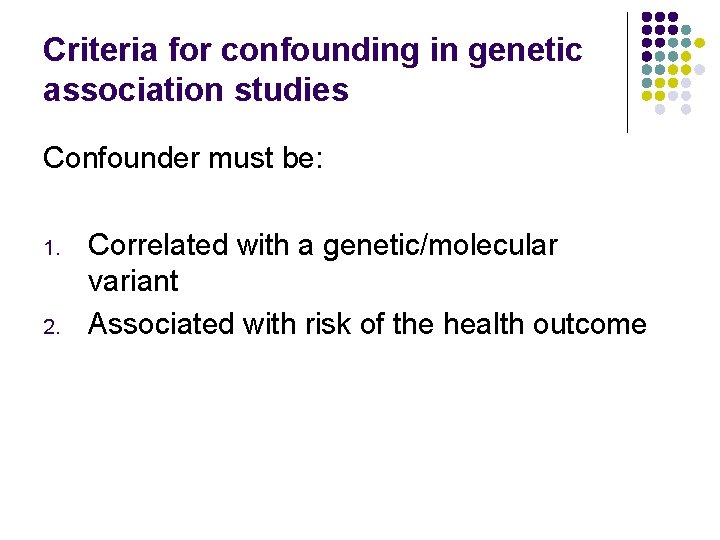 Criteria for confounding in genetic association studies

Confounder must be:

1. Correlated with a genetic/molecular variant
2. Associated with risk of the health outcome